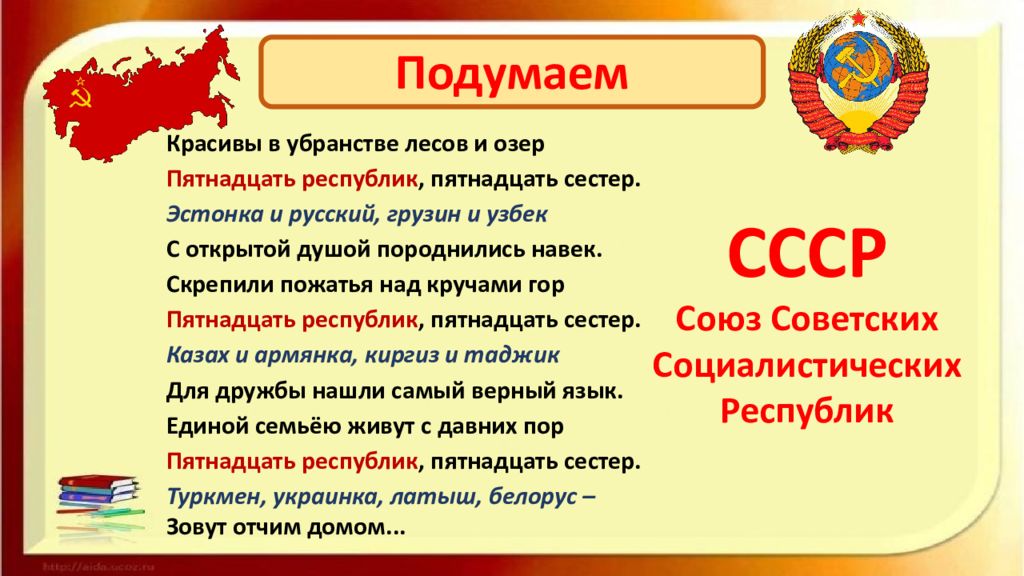 Подумаем

Красивы в убранстве лесов и озер
Пятнадцать республик, пятнадцать сестер.
Эстонка и русский, грузин и узбек
С открытой душой породнились навек.
Скрепили пожатья над кручами гор
Пятнадцать республик, пятнадцать сестер.
Казах и армянка, киргиз и таджик
Для дружбы нашли самый верный язык.
Единой семьёю живут с давних пор
Пятнадцать республик, пятнадцать сестер.
Туркмен, украинка, латыш, белорус –
Зовут отчим домом...

СССР
Союз Советских Социалистических Республик

http://aida.ucoz.ru